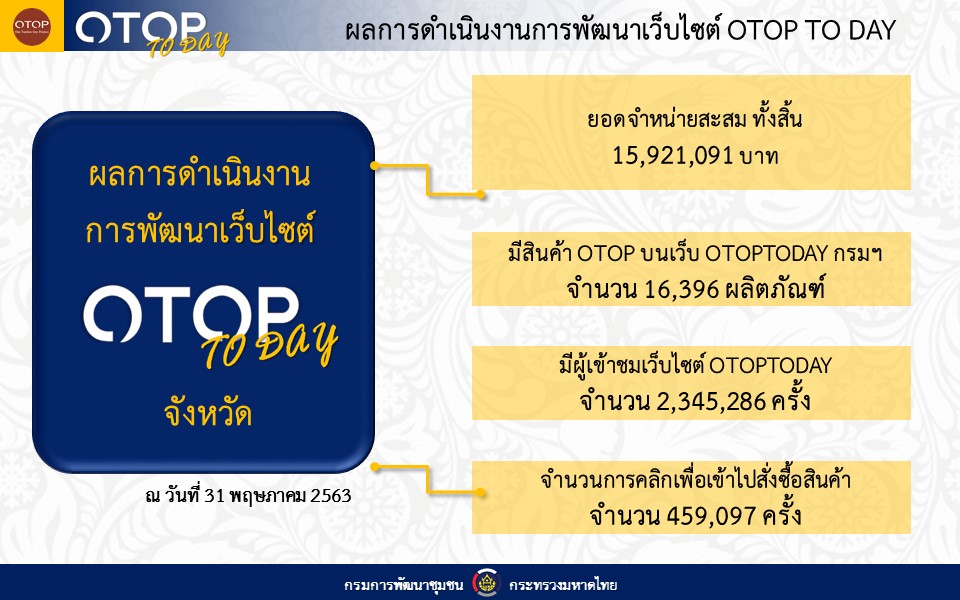 OTOP

OTOP TO DAY

ผลการดำเนินงานการพัฒนาเว็บไซต์ OTOP TO DAY

ผลการดำเนินงาน
การพัฒนาเว็บไซต์

OTOP TO DAY

จังหวัด

ณ วันที่ 31 พฤษภาคม 2563

ยอดจำหน่ายสะสม ทั้งสิ้น
15,921,091 บาท

มีสินค้า OTOP บนเว็บ OTOPTODAY กรมฯ
จำนวน 16,396 ผลิตภัณฑ์

มีผู้เข้าชมเว็บไซต์ OTOPTODAY
จำนวน 2,345,286 ครั้ง

จำนวนการคลิกเพื่อเข้าไปสั่งซื้อสินค้า
จำนวน 459,097 ครั้ง

กรมการพัฒนาชุมชน กระทรวงมหาดไทย